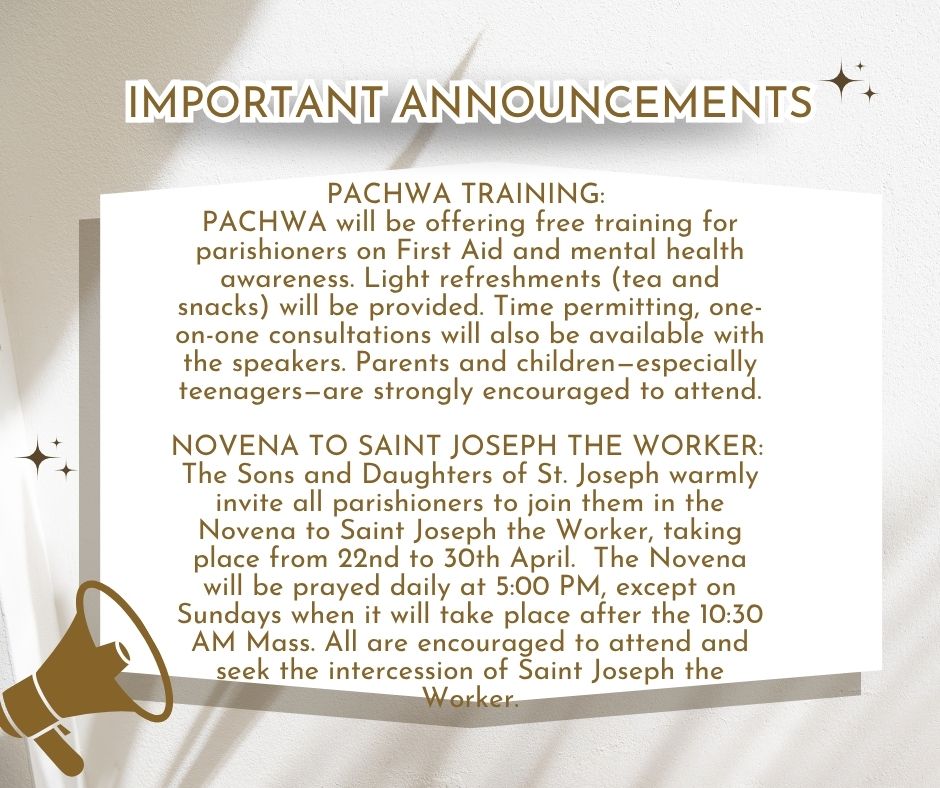 IMPORTANT ANNOUNCEMENTS

PACHWA TRAINING:
PACHWA will be offering free training for parishioners on First Aid and mental health awareness. Light refreshments (tea and snacks) will be provided. Time permitting, one-on-one consultations will also be available with the speakers. Parents and children—especially teenagers—are strongly encouraged to attend.

NOVENA TO SAINT JOSEPH THE WORKER:
The Sons and Daughters of St. Joseph warmly invite all parishioners to join them in the Novena to Saint Joseph the Worker, taking place from 22nd to 30th April. The Novena will be prayed daily at 5:00 PM, except on Sundays when it will take place after the 10:30 AM Mass. All are encouraged to attend and seek the intercession of Saint Joseph the Worker.